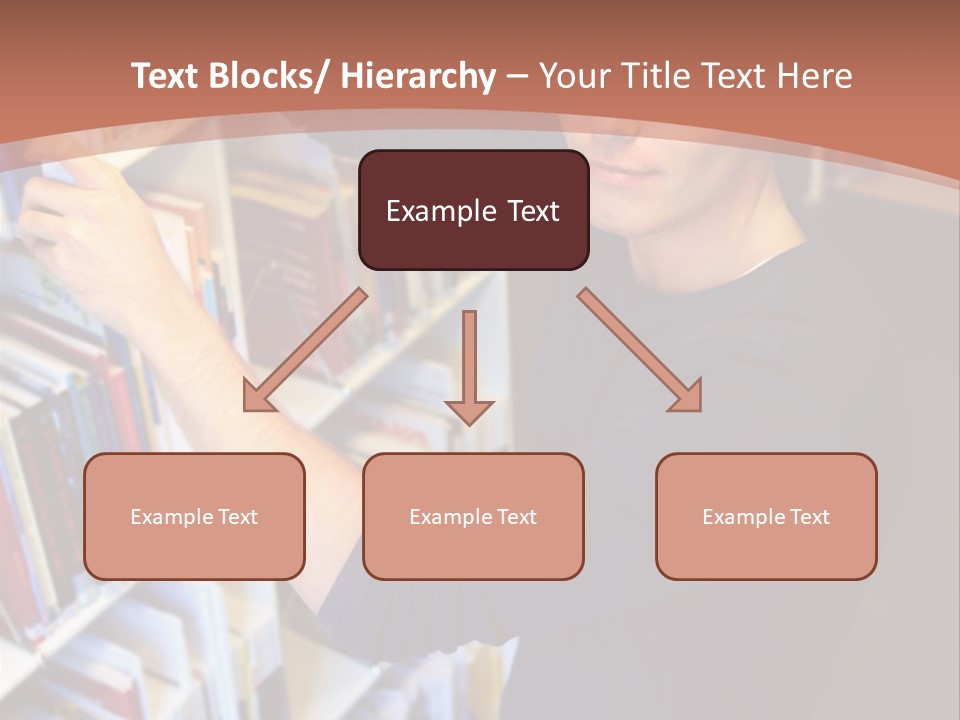 Text Blocks/ Hierarchy – Your Title Text Here

Example Text

Example Text

Example Text

Example Text